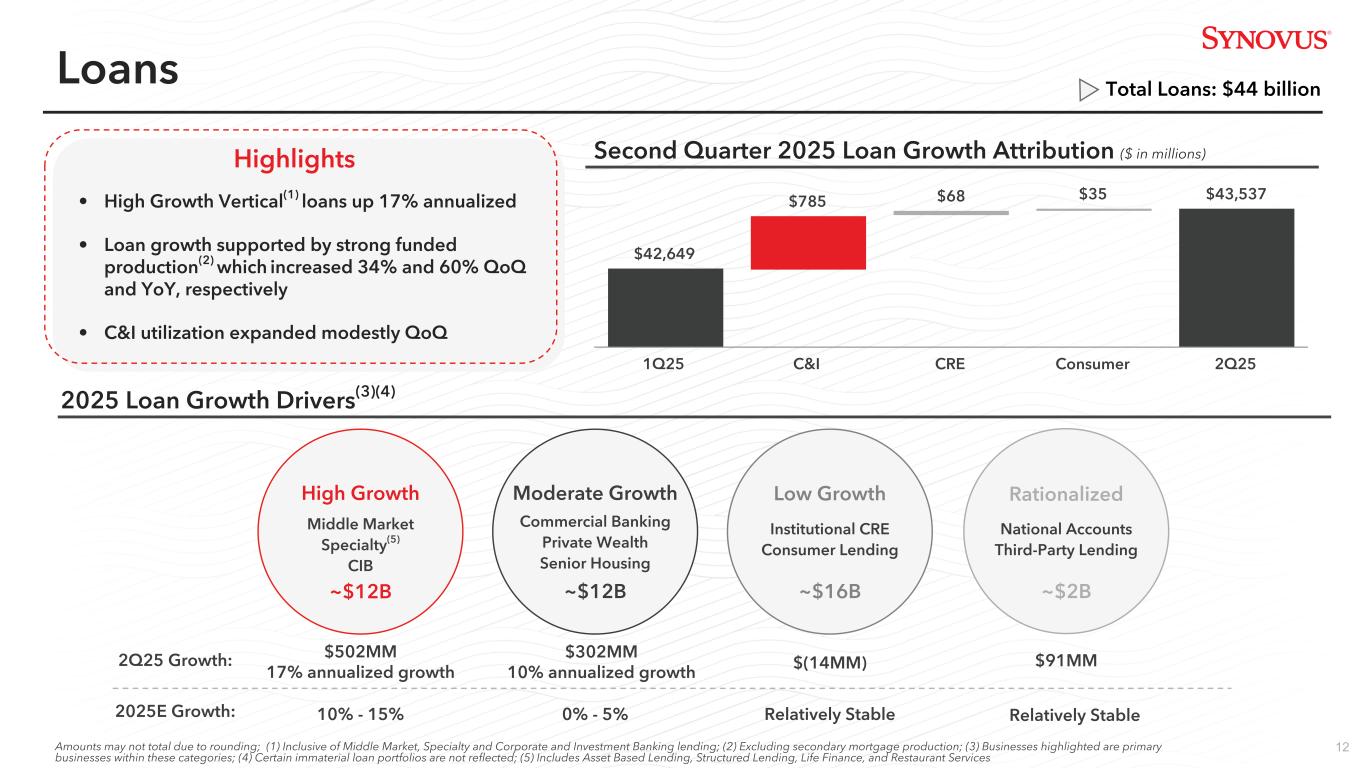 SYNOVUS®

Loans

Total Loans: $44 billion

Highlights

• High Growth Vertical$^{(1)}$ loans up 17% annualized

• Loan growth supported by strong funded production$^{(2)}$ which increased 34% and 60% QoQ and YoY, respectively

• C&I utilization expanded modestly QoQ

Second Quarter 2025 Loan Growth Attribution ($ in millions)

$42,649
$785
$68
$35
$43,537

1Q25
C&I
CRE
Consumer
2Q25

2025 Loan Growth Drivers$^{(3)(4)}$

High Growth
Middle Market
Specialty$^{(5)}$
CIB
~$12B

Moderate Growth
Commercial Banking
Private Wealth
Senior Housing
~$12B

Low Growth
Institutional CRE
Consumer Lending
~$16B

Rationalized
National Accounts
Third-Party Lending
~$2B

2Q25 Growth:
$502MM
17% annualized growth
$302MM
10% annualized growth
$(14MM)
$91MM

2025E Growth:
10% - 15%
0% - 5%
Relatively Stable
Relatively Stable

Amounts may not total due to rounding; (1) Inclusive of Middle Market, Specialty and Corporate and Investment Banking lending; (2) Excluding secondary mortgage production; (3) Businesses highlighted are primary businesses within these categories; (4) Certain immaterial loan portfolios are not reflected; (5) Includes Asset Based Lending, Structured Lending, Life Finance, and Restaurant Services

12